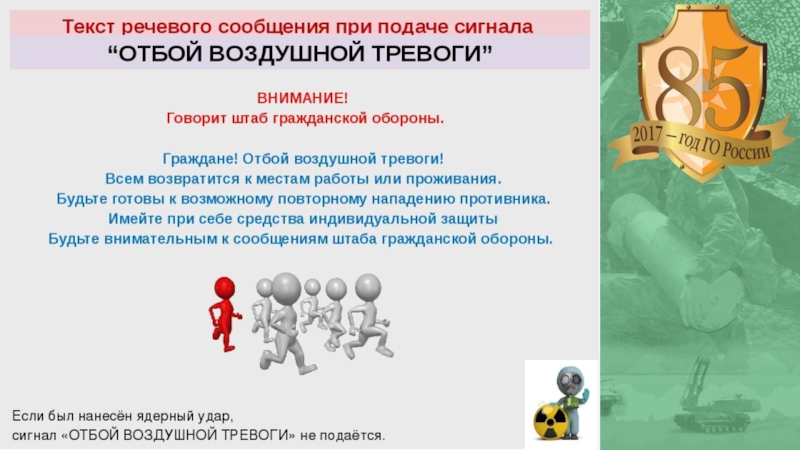 Текст речевого сообщения при подаче сигнала
“ОТБОЙ ВОЗДУШНОЙ ТРЕВОГИ”

ВНИМАНИЕ!
Говорит штаб гражданской обороны.

Граждане! Отбой воздушной тревоги!
Всем возвратится к местам работы или проживания.
Будьте готовы к возможному повторному нападению противника.
Имейте при себе средства индивидуальной защиты
Будьте внимательным к сообщениям штаба гражданской обороны.

Если был нанесён ядерный удар,
сигнал «ОТБОЙ ВОЗДУШНОЙ ТРЕВОГИ» не подаётся.

85
2017 – год ГО России